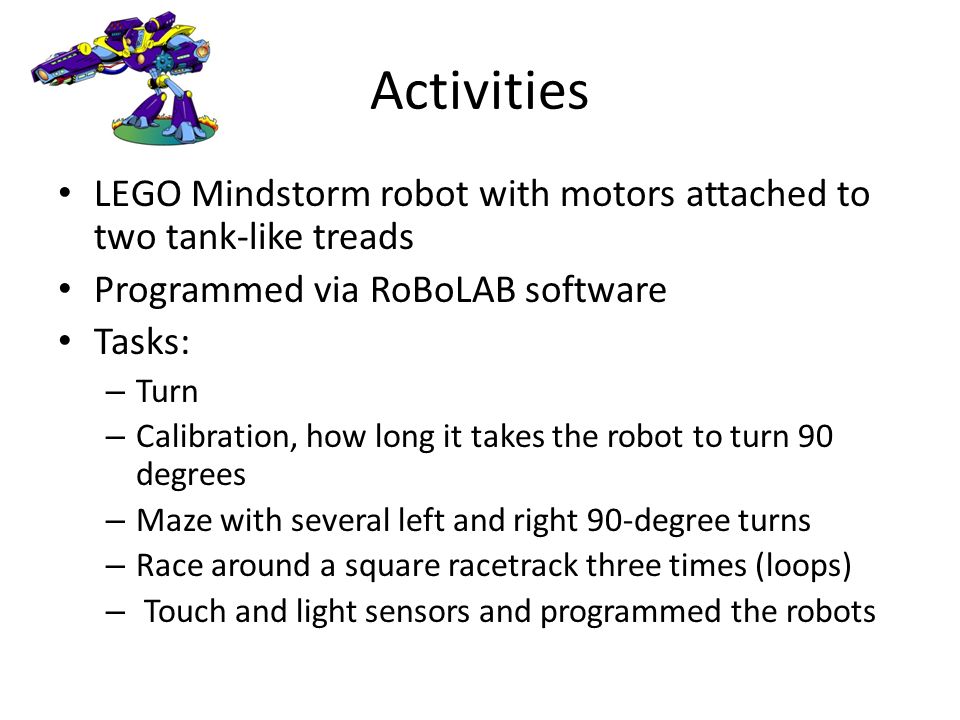 Activities

• LEGO Mindstorm robot with motors attached to two tank-like treads
• Programmed via RoBoLAB software
• Tasks:
– Turn
– Calibration, how long it takes the robot to turn 90 degrees
– Maze with several left and right 90-degree turns
– Race around a square racetrack three times (loops)
– Touch and light sensors and programmed the robots